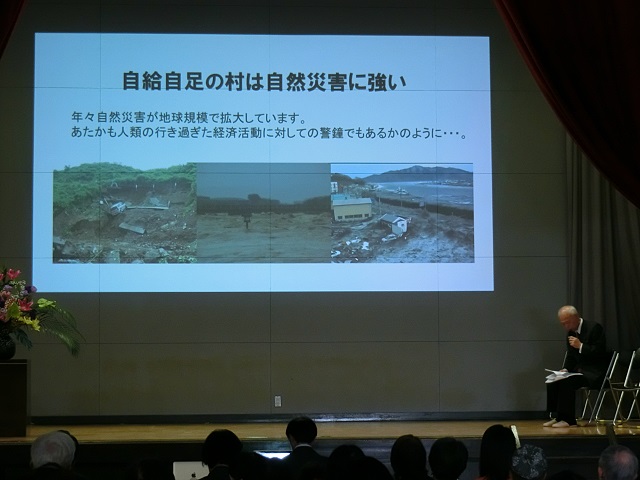 自給自足の村は自然災害に強い

年々自然災害が地球規模で拡大しています。
あたかも人類の行き過ぎた経済活動に対しての警鐘でもあるかのように・・・。